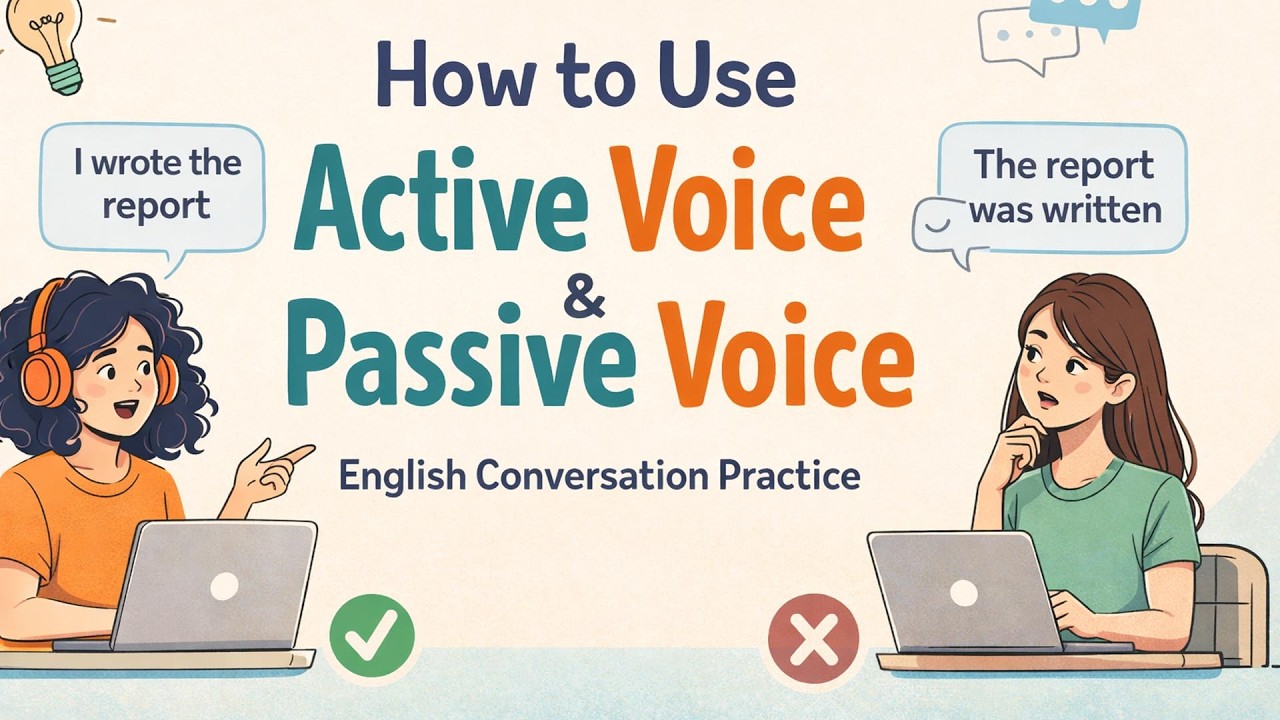 How to Use
Active Voice
&
Passive Voice

English Conversation Practice

I wrote the report

The report was written